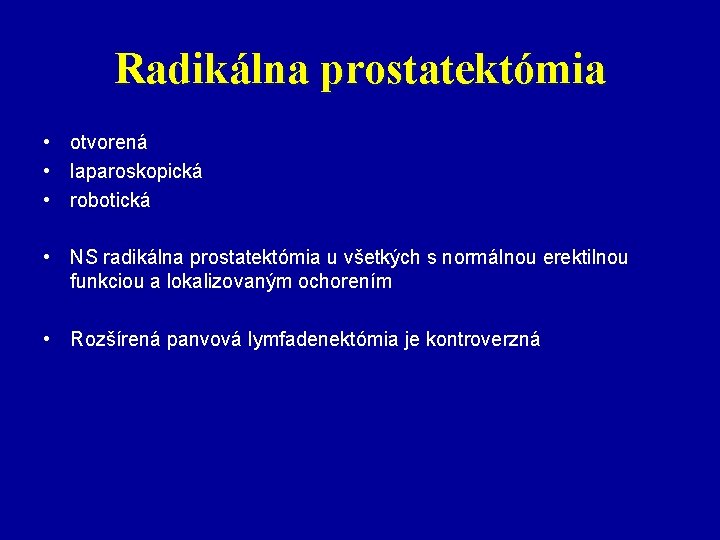 Radikálna prostatektómia

• otvorená
• laparoskopická
• robotická

• NS radikálna prostatektómia u všetkých s normálnou erektilnou funkciou a lokalizovaným ochorením

• Rozšírená panvová lymfadenektómia je kontroverzná